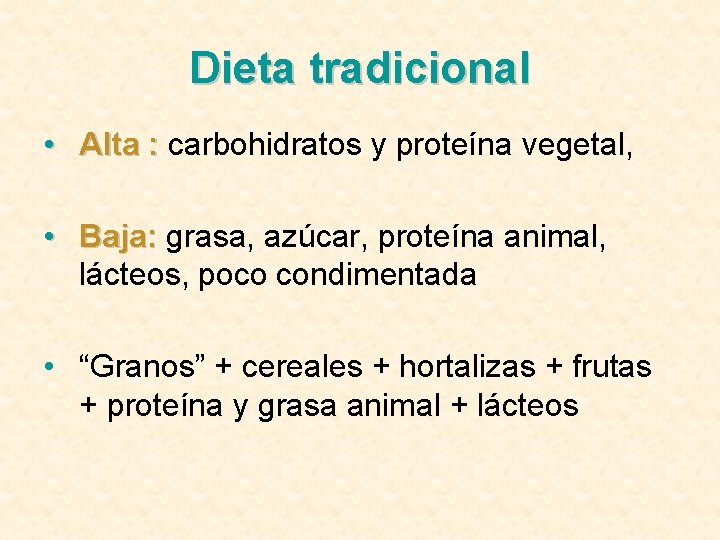 Dieta tradicional

• Alta : carbohidratos y proteína vegetal,

• Baja: grasa, azúcar, proteína animal, lácteos, poco condimentada

• “Granos” + cereales + hortalizas + frutas + proteína y grasa animal + lácteos